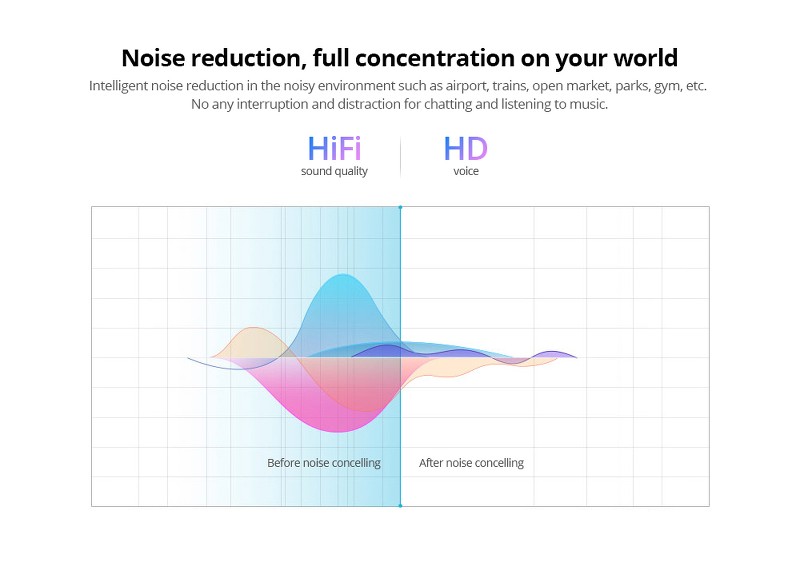 Noise reduction, full concentration on your world

Intelligent noise reduction in the noisy environment such as airport, trains, open market, parks, gym, etc. No any interruption and distraction for chatting and listening to music.

HiFi
sound quality

HD
voice

Before noise concelling

After noise concelling